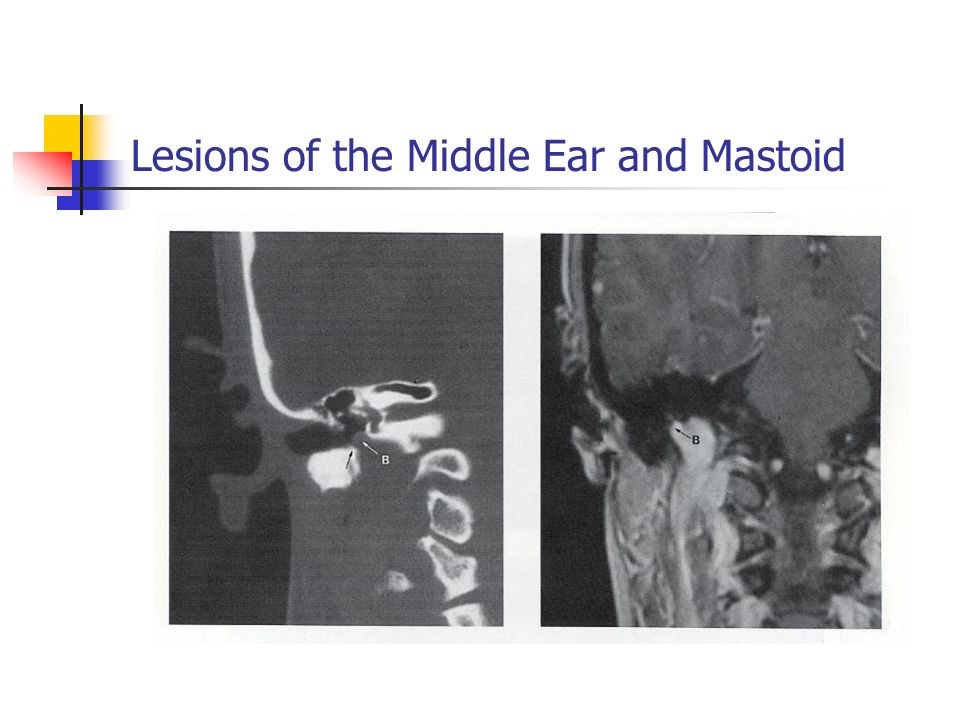 Lesions of the Middle Ear and Mastoid

B

B